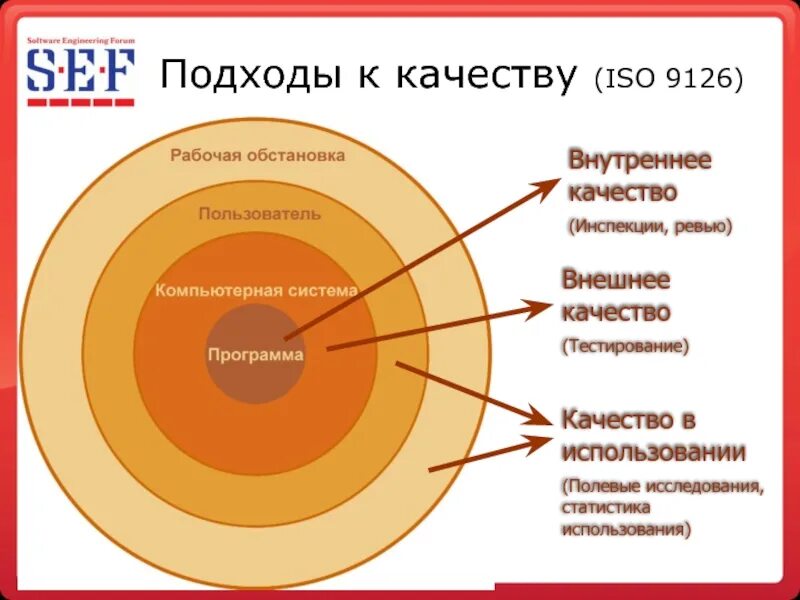 Software Engineering Forum
S·E·F

Подходы к качеству (ISO 9126)

Рабочая обстановка

Пользователь

Компьютерная система

Программа

Внутреннее качество
(Инспекции, ревью)

Внешнее качество
(Тестирование)

Качество в использовании
(Полевые исследования, статистика использования)